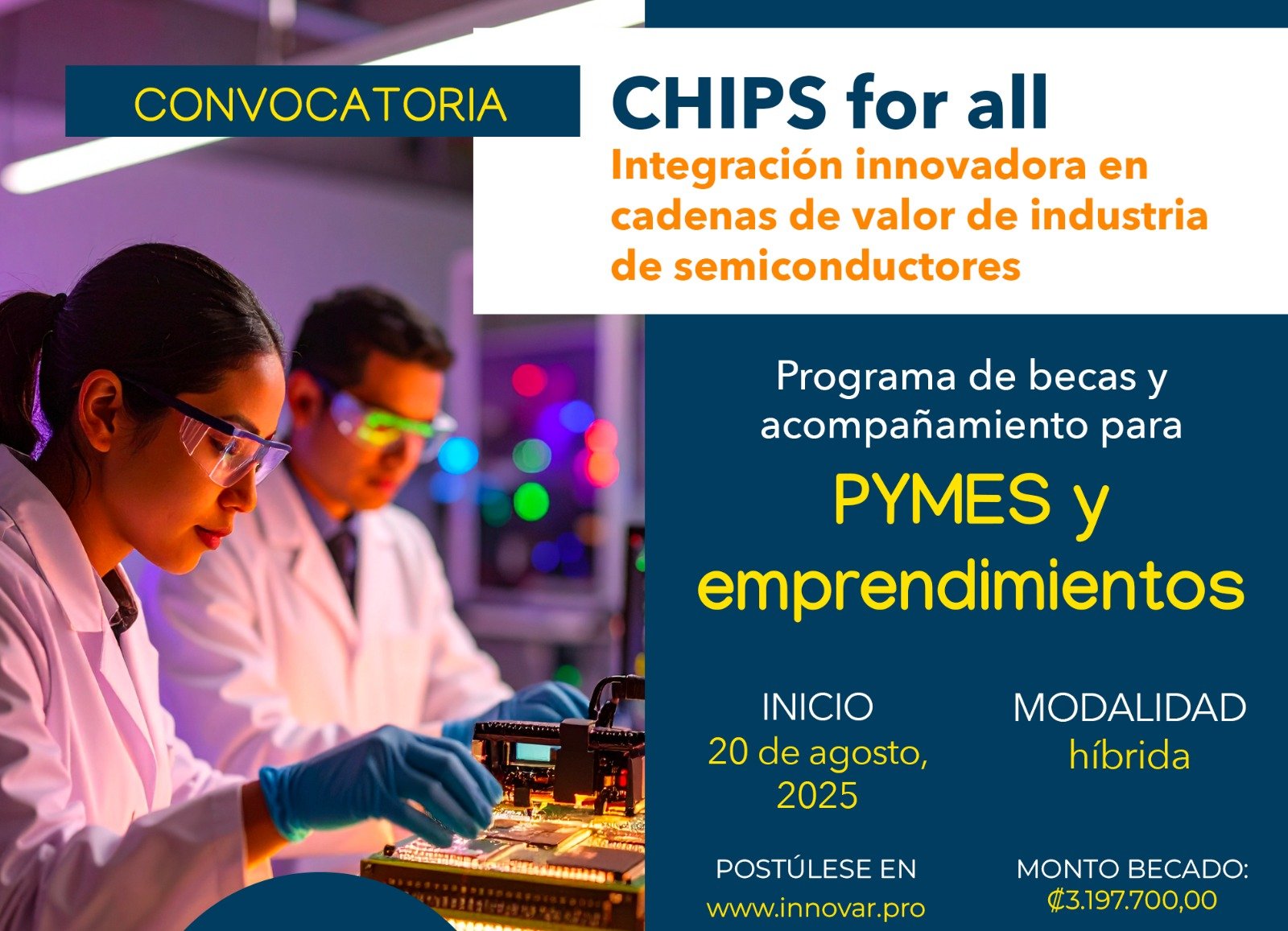 CONVOCATORIA

CHIPS for all

Integración innovadora en cadenas de valor de industria de semiconductores

Programa de becas y acompañamiento para

PYMES y emprendimientos

INICIO
20 de agosto, 2025

MODALIDAD
híbrida

POSTÚLESE EN
www.innovar.pro

MONTO BECADO:
₡3.197.700,00